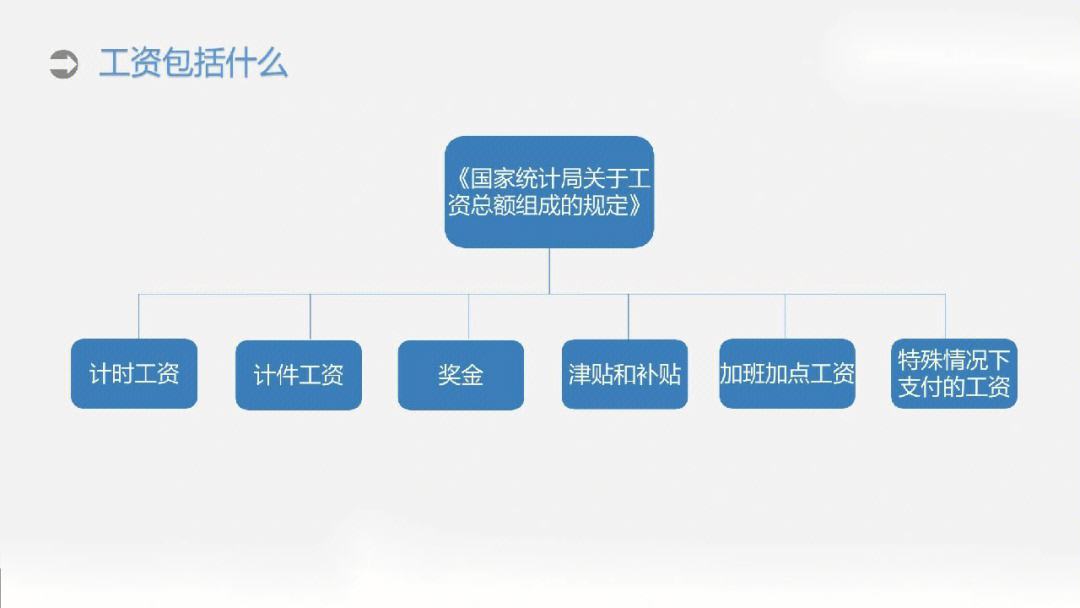 工资包括什么

《国家统计局关于工资总额组成的规定》

计时工资

计件工资

奖金

津贴和补贴

加班加点工资

特殊情况下支付的工资